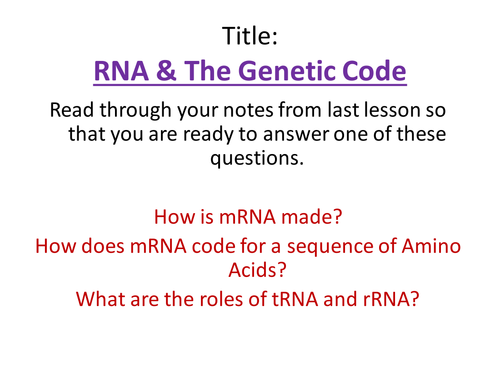 Title:
RNA & The Genetic Code

Read through your notes from last lesson so that you are ready to answer one of these questions.

How is mRNA made?

How does mRNA code for a sequence of Amino Acids?

What are the roles of tRNA and rRNA?